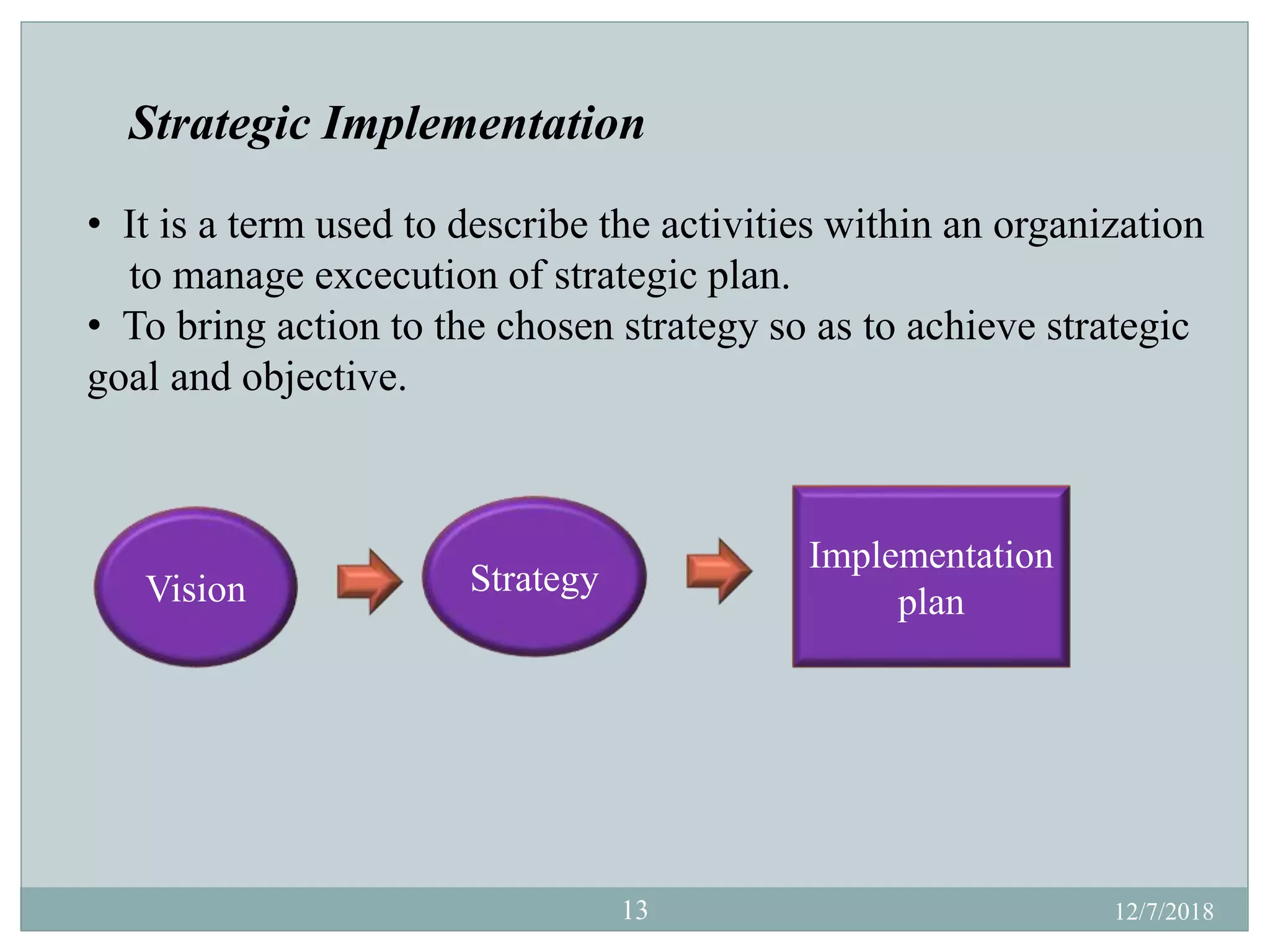 Strategic Implementation

• It is a term used to describe the activities within an organization to manage excecution of strategic plan.
• To bring action to the chosen strategy so as to achieve strategic goal and objective.

Vision

Strategy

Implementation plan

13

12/7/2018